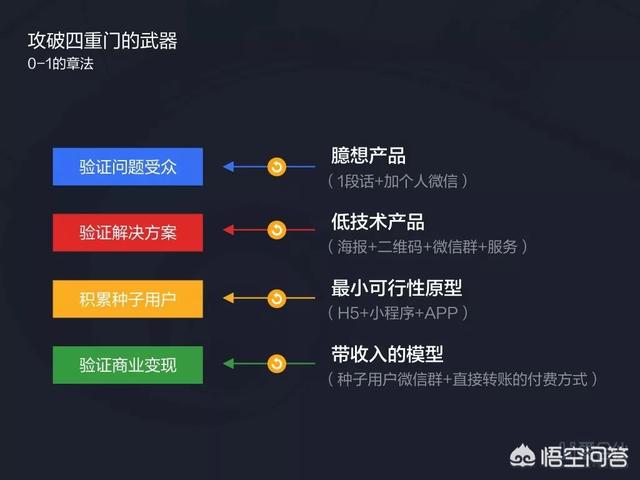 攻破四重门的武器
0-1的章法

验证问题受众

臆想产品
（1段话+加个人微信）

验证解决方案

低技术产品
（海报+二维码+微信群+服务）

积累种子用户

最小可行性原型
（H5+小程序+APP）

验证商业变现

带收入的模型
（种子用户微信群+直接转账的付费方式）

悟空问答